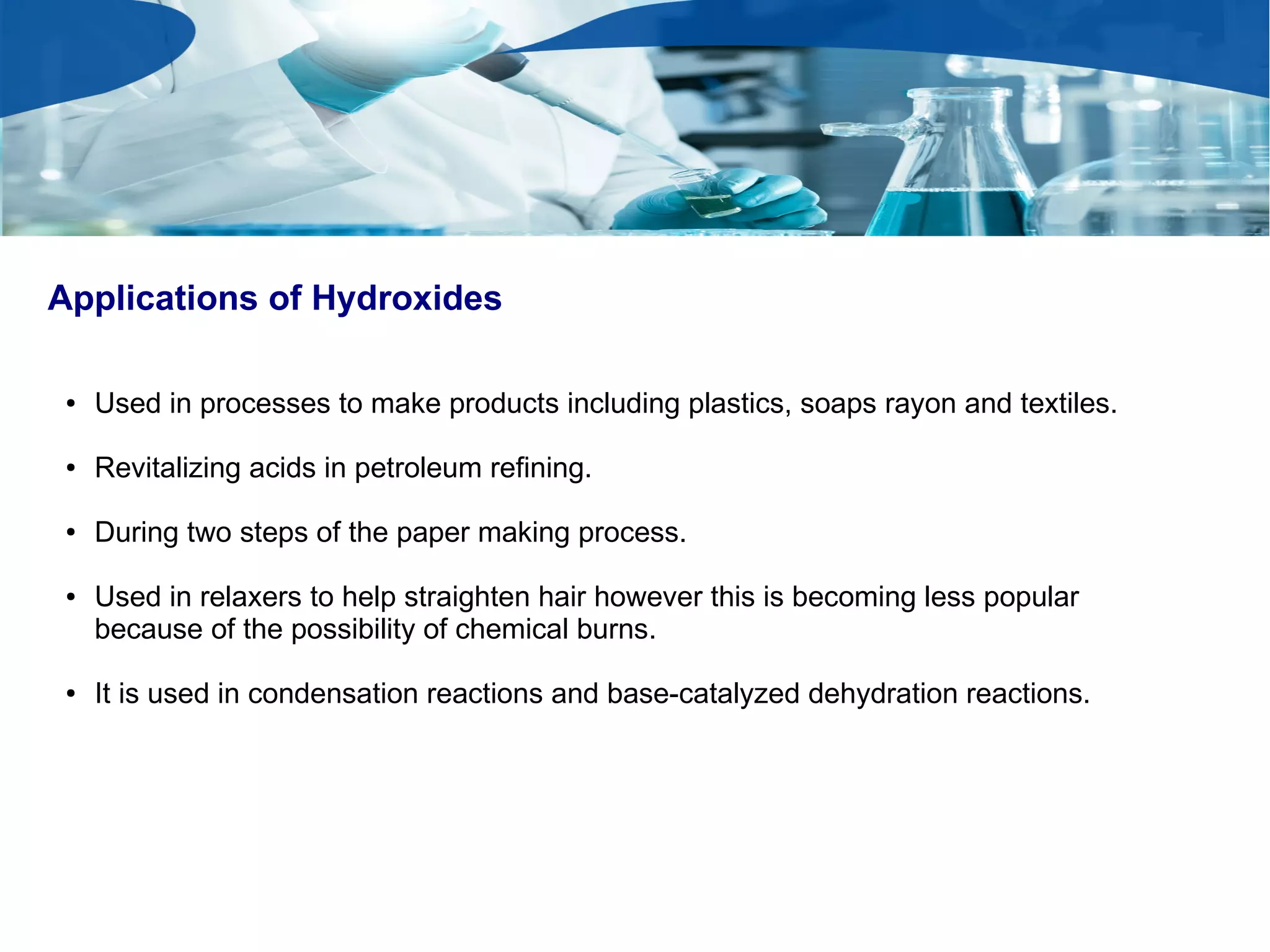 Applications of Hydroxides

• Used in processes to make products including plastics, soaps rayon and textiles.

• Revitalizing acids in petroleum refining.

• During two steps of the paper making process.

• Used in relaxers to help straighten hair however this is becoming less popular because of the possibility of chemical burns.

• It is used in condensation reactions and base-catalyzed dehydration reactions.